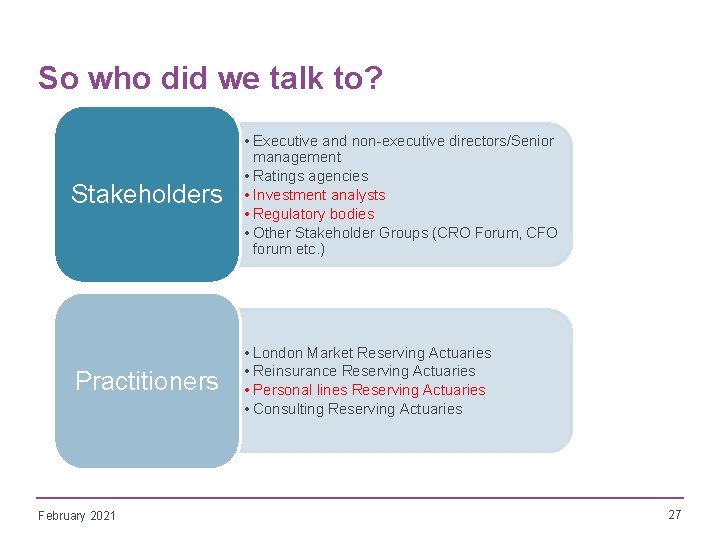 So who did we talk to?

Stakeholders

• Executive and non-executive directors/Senior management
• Ratings agencies
• Investment analysts
• Regulatory bodies
• Other Stakeholder Groups (CRO Forum, CFO forum etc.)

Practitioners

• London Market Reserving Actuaries
• Reinsurance Reserving Actuaries
• Personal lines Reserving Actuaries
• Consulting Reserving Actuaries

February 2021

27